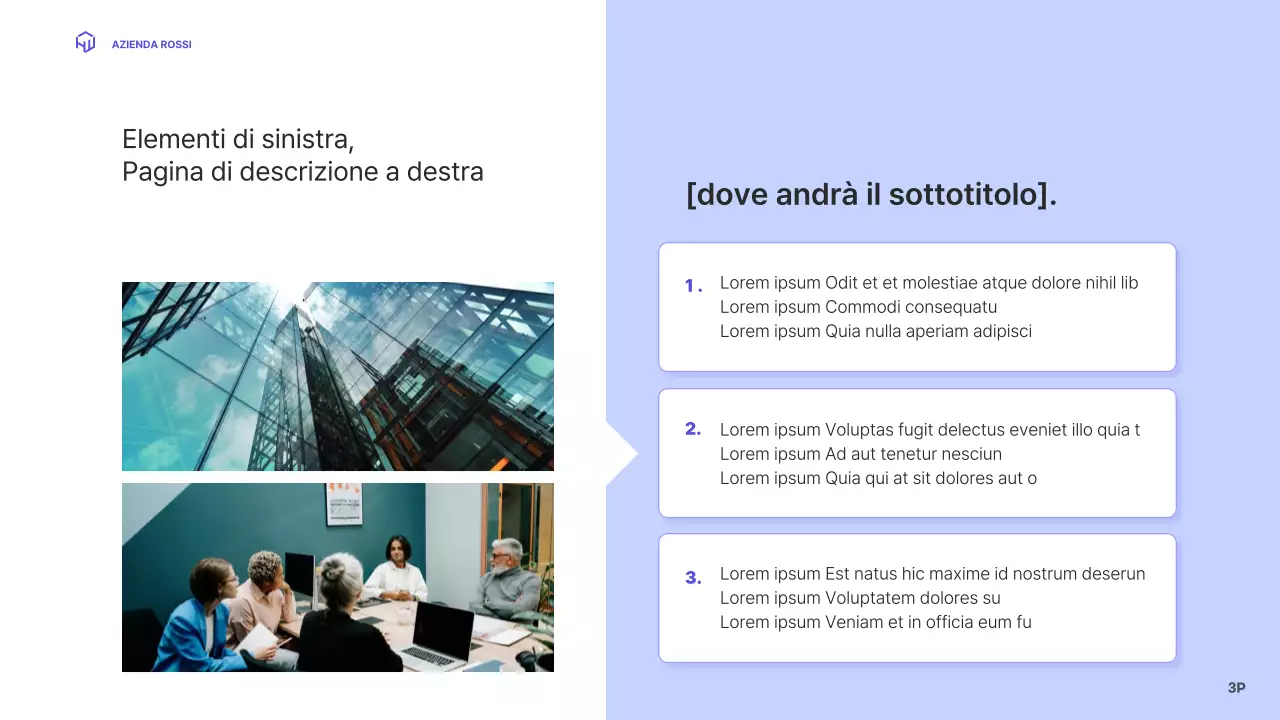 AZIENDA ROSSI

Elementi di sinistra,
Pagina di descrizione a destra

[dove andrà il sottotitolo].

1. Lorem ipsum Odit et et molestiae atque dolore nihil lib
Lorem ipsum Commodi consequatu
Lorem ipsum Quia nulla aperiam adipisci

2. Lorem ipsum Voluptas fugit delectus eveniet illo quia t
Lorem ipsum Ad aut tenetur nesciun
Lorem ipsum Quia qui at sit dolores aut o

3. Lorem ipsum Est natus hic maxime id nostrum deserun
Lorem ipsum Voluptatem dolores su
Lorem ipsum Veniam et in officia eum fu

3P